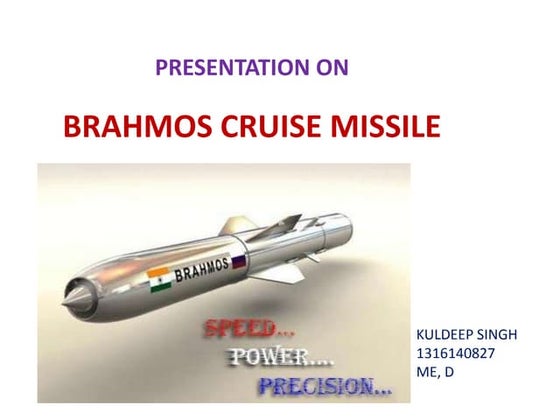 PRESENTATION ON

BRAHMOS CRUISE MISSILE

BRAHMOS

SPEED...
POWER....
PRECISION...

KULDEEP SINGH
1316140827
ME, D